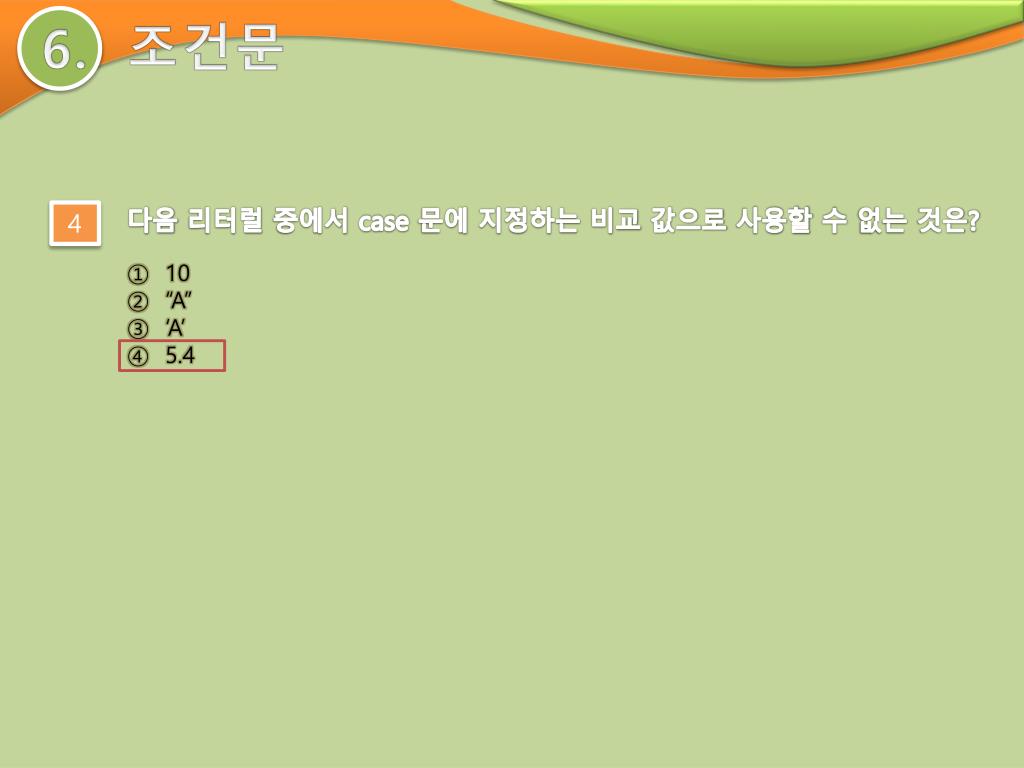 6. 조건문

4 다음 리터럴 중에서 case 문에 지정하는 비교 값으로 사용할 수 없는 것은?

① 10
② “A”
③ ‘A’
④ 5.4